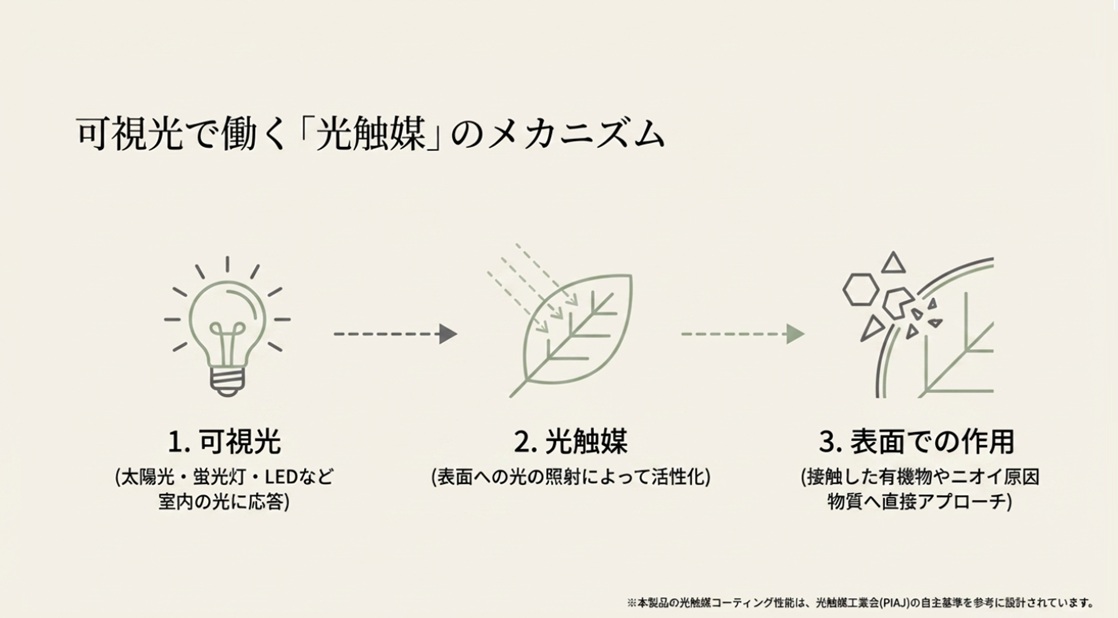 可視光で働く「光触媒」のメカニズム

1. 可視光
(太陽光・蛍光灯・LEDなど室内の光に応答)

2. 光触媒
(表面への光の照射によって活性化)

3. 表面での作用
(接触した有機物やニオイ原因物質へ直接アプローチ)

※本製品の光触媒コーティング性能は、光触媒工業会(PIAJ)の自主基準を参考に設計されています。